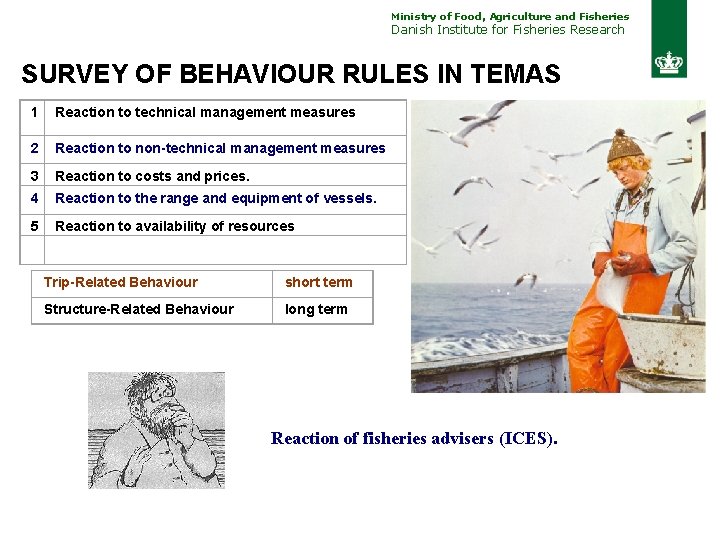 Ministry of Food, Agriculture and Fisheries
Danish Institute for Fisheries Research

SURVEY OF BEHAVIOUR RULES IN TEMAS

| 1 | Reaction to technical management measures |
|---|---|
| 2 | Reaction to non-technical management measures |
| 3 | Reaction to costs and prices. |
| 4 | Reaction to the range and equipment of vessels. |
| 5 | Reaction to availability of resources |
| | |

| Trip-Related Behaviour | short term |
|---|---|
| Structure-Related Behaviour | long term |

Reaction of fisheries advisers (ICES).